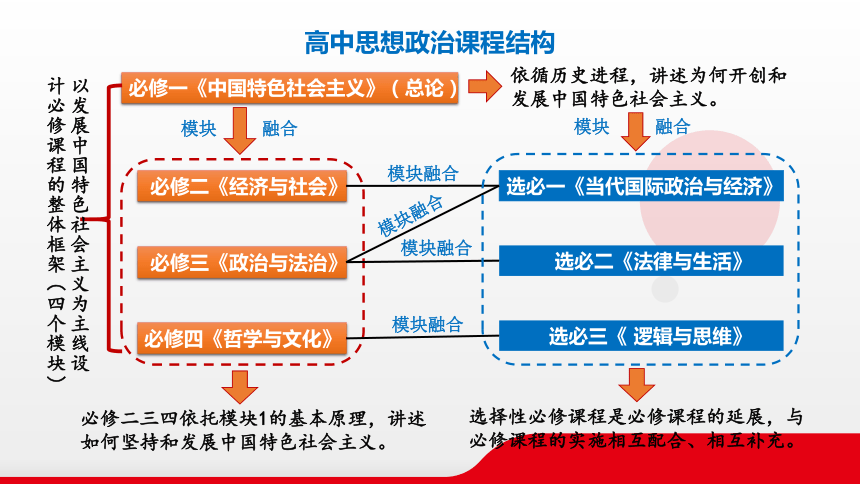 高中思想政治课程结构

以发展中国特色社会主义为主线设计必修课程的整体框架（四个模块）

必修一《中国特色社会主义》（总论）

依循历史进程，讲述为何开创和发展中国特色社会主义。

模块 融合

模块 融合

必修二《经济与社会》

必修三《政治与法治》

必修四《哲学与文化》

模块融合

模块融合

模块融合

模块融合

选必一《当代国际政治与经济》

选必二《法律与生活》

选必三《 逻辑与思维》

必修二三四依托模块1的基本原理，讲述如何坚持和发展中国特色社会主义。

选择性必修课程是必修课程的延展，与必修课程的实施相互配合、相互补充。